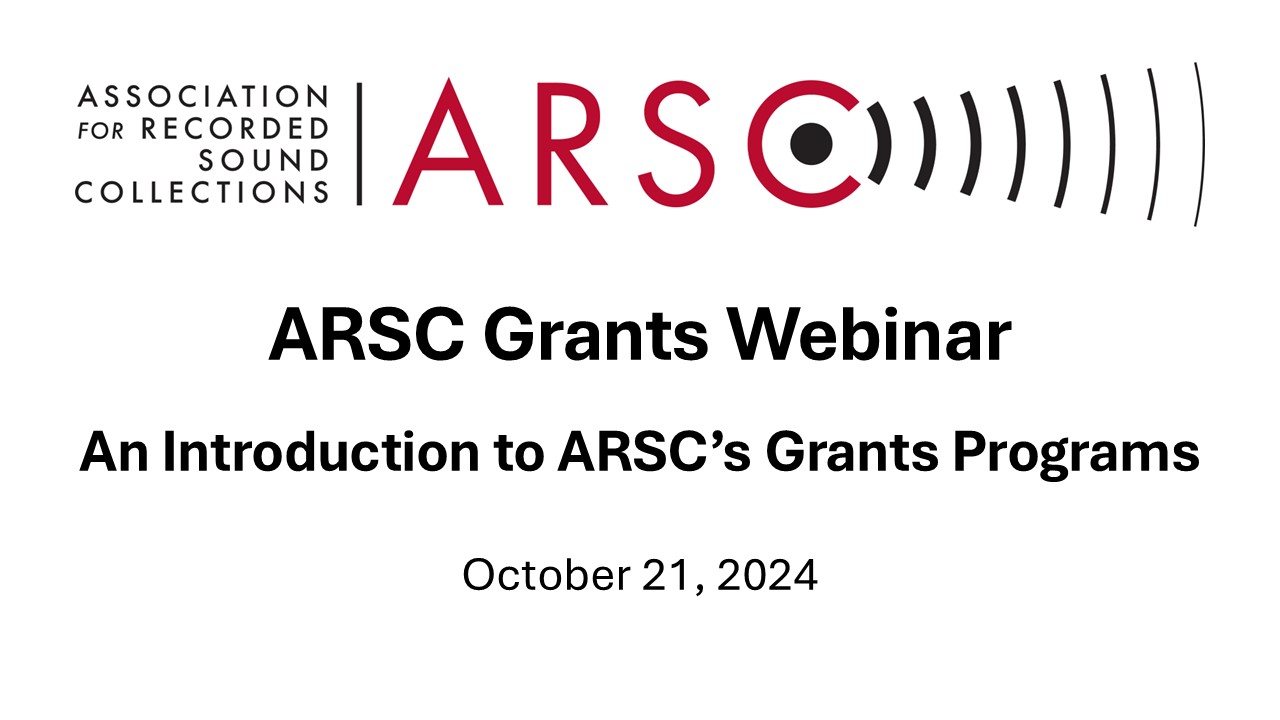 ASSOCIATION FOR RECORDED SOUND COLLECTIONS

ARSC

ARSC Grants Webinar

An Introduction to ARSC's Grants Programs

October 21, 2024